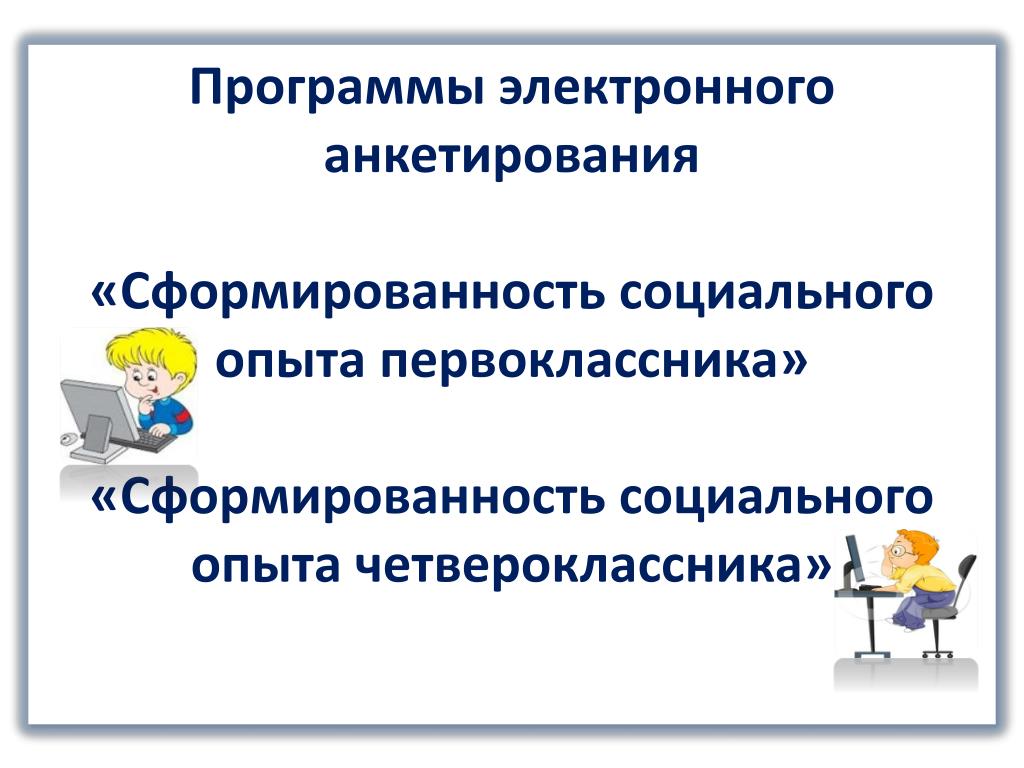 Программы электронного анкетирования

«Сформированность социального опыта первоклассника»

«Сформированность социального опыта четвероклассника»